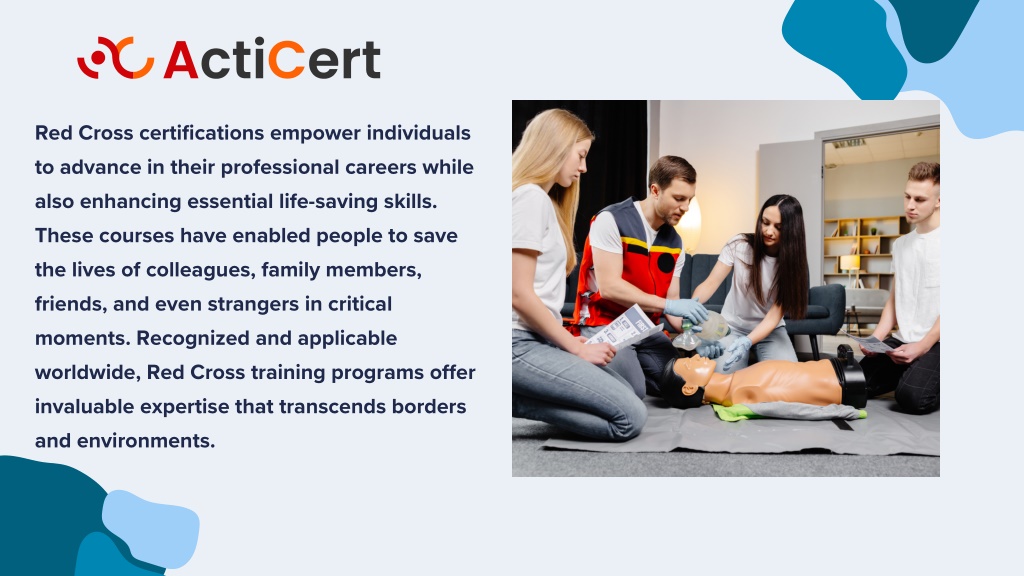 ActiCert

Red Cross certifications empower individuals to advance in their professional careers while also enhancing essential life-saving skills. These courses have enabled people to save the lives of colleagues, family members, friends, and even strangers in critical moments. Recognized and applicable worldwide, Red Cross training programs offer invaluable expertise that transcends borders and environments.